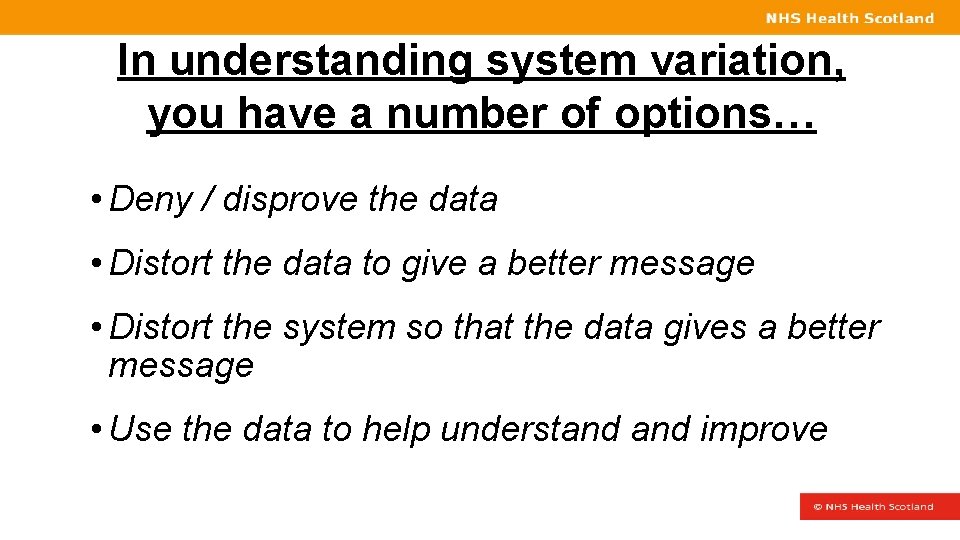 NHS Health Scotland

In understanding system variation, you have a number of options…

• Deny / disprove the data

• Distort the data to give a better message

• Distort the system so that the data gives a better message

• Use the data to help understand and improve

© NHS Health Scotland